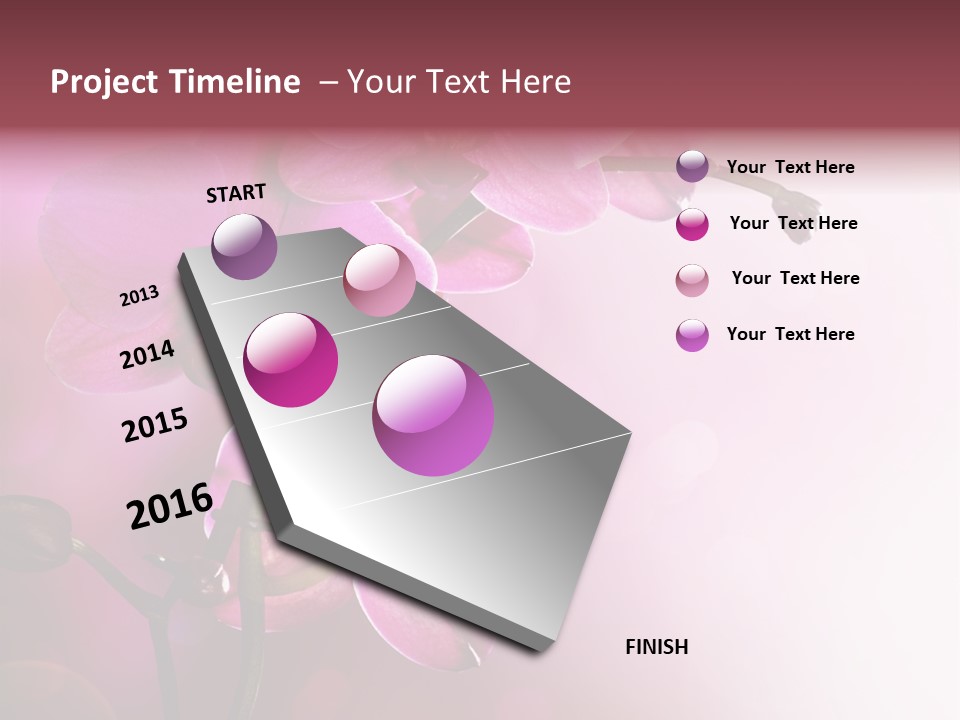 Project Timeline – Your Text Here

START

2013

2014

2015

2016

FINISH

Your Text Here

Your Text Here

Your Text Here

Your Text Here